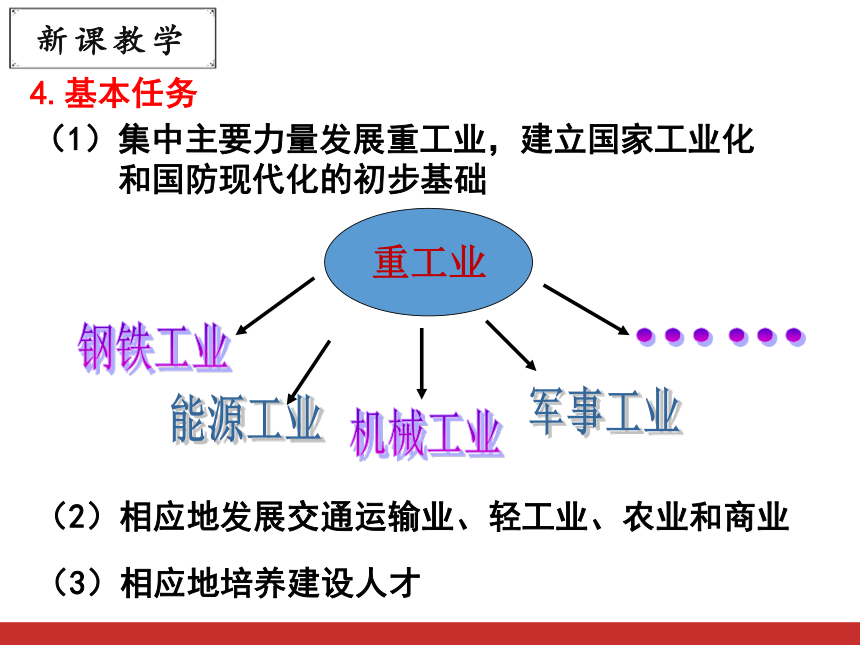 新课教学

4.基本任务

（1）集中主要力量发展重工业，建立国家工业化和国防现代化的初步基础

重工业

钢铁工业

能源工业

机械工业

军事工业

……

（2）相应地发展交通运输业、轻工业、农业和商业

（3）相应地培养建设人才